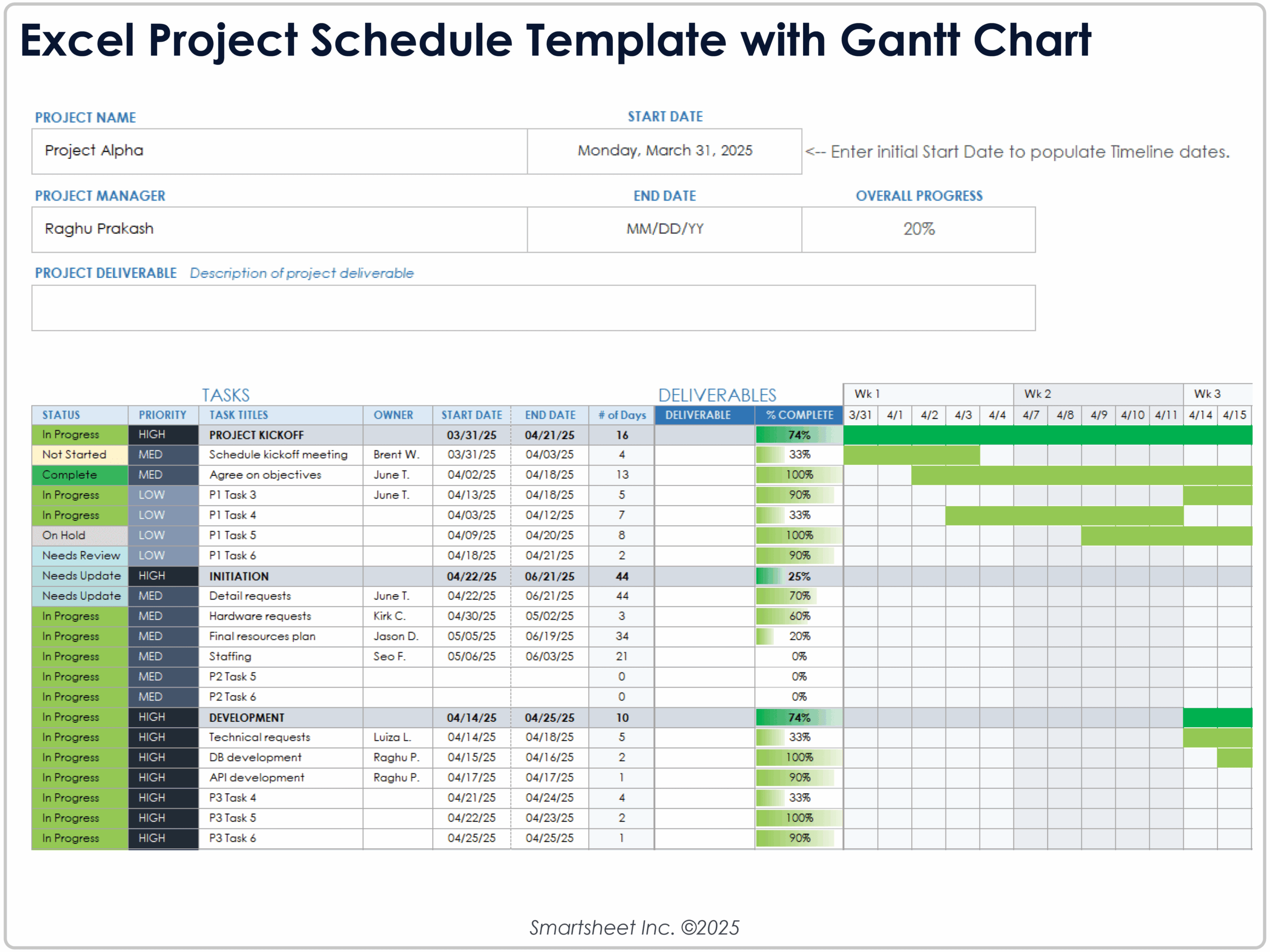 Excel Project Schedule Template with Gantt Chart

PROJECT NAME

Project Alpha

START DATE

Monday, March 31, 2025

<-- Enter initial Start Date to populate Timeline dates.

PROJECT MANAGER

Raghu Prakash

END DATE

MM/DD/YY

OVERALL PROGRESS

20%

PROJECT DELIVERABLE Description of project deliverable

TASKS

DELIVERABLES

Wk 1 Wk 2 Wk 3

| STATUS | PRIORITY | TASK TITLES | OWNER | START DATE | END DATE | # of Days | DELIVERABLE | % COMPLETE | 3/31 | 4/1 | 4/2 | 4/3 | 4/4 | 4/7 | 4/8 | 4/9 | 4/10 | 4/11 | 4/14 | 4/15 |
|---|---|---|---|---|---|---|---|---|---|---|---|---|---|---|---|---|---|---|---|---|
| In Progress | HIGH | PROJECT KICKOFF | | 03/31/25 | 04/21/25 | 16 | | 74% | | | | | | | | | | | | |
| Not Started | MED | Schedule kickoff meeting | Brent W. | 03/31/25 | 04/03/25 | 4 | | 33% | | | | | | | | | | | | |
| Complete | MED | Agree on objectives | June T. | 04/02/25 | 04/18/25 | 13 | | 100% | | | | | | | | | | | | |
| In Progress | LOW | P1 Task 3 | June T. | 04/13/25 | 04/18/25 | 5 | | 90% | | | | | | | | | | | | |
| In Progress | LOW | P1 Task 4 | | 04/03/25 | 04/12/25 | 7 | | 33% | | | | | | | | | | | | |
| On Hold | LOW | P1 Task 5 | | 04/09/25 | 04/20/25 | 8 | | 100% | | | | | | | | | | | | |
| Needs Review | LOW | P1 Task 6 | | 04/18/25 | 04/21/25 | 2 | | 90% | | | | | | | | | | | | |
| Needs Update | HIGH | INITIATION | | 04/22/25 | 06/21/25 | 44 | | 25% | | | | | | | | | | | | |
| Needs Update | MED | Detail requests | June T. | 04/22/25 | 06/21/25 | 44 | | 70% | | | | | | | | | | | | |
| In Progress | MED | Hardware requests | Kirk C. | 04/30/25 | 05/02/25 | 3 | | 60% | | | | | | | | | | | | |
| In Progress | MED | Final resources plan | Jason D. | 05/05/25 | 06/19/25 | 34 | | 20% | | | | | | | | | | | | |
| In Progress | MED | Staffing | Seo F. | 05/06/25 | 06/03/25 | 21 | | 0% | | | | | | | | | | | | |
| In Progress | MED | P2 Task 5 | | | | 0 | | 0% | | | | | | | | | | | | |
| In Progress | MED | P2 Task 6 | | | | 0 | | 0% | | | | | | | | | | | | |
| In Progress | HIGH | DEVELOPMENT | | 04/14/25 | 04/25/25 | 10 | | 74% | | | | | | | | | | | | |
| In Progress | HIGH | Technical requests | Luiza L. | 04/14/25 | 04/18/25 | 5 | | 33% | | | | | | | | | | | | |
| In Progress | HIGH | DB development | Raghu P. | 04/15/25 | 04/16/25 | 2 | | 100% | | | | | | | | | | | | |
| In Progress | HIGH | API development | Raghu P. | 04/17/25 | 04/17/25 | 1 | | 90% | | | | | | | | | | | | |
| In Progress | HIGH | P3 Task 4 | | 04/21/25 | 04/24/25 | 4 | | 33% | | | | | | | | | | | | |
| In Progress | HIGH | P3 Task 5 | | 04/22/25 | 04/23/25 | 2 | | 100% | | | | | | | | | | | | |
| In Progress | HIGH | P3 Task 6 | | 04/25/25 | 04/25/25 | 1 | | 90% | | | | | | | | | | | | |

Smartsheet Inc. ©2025